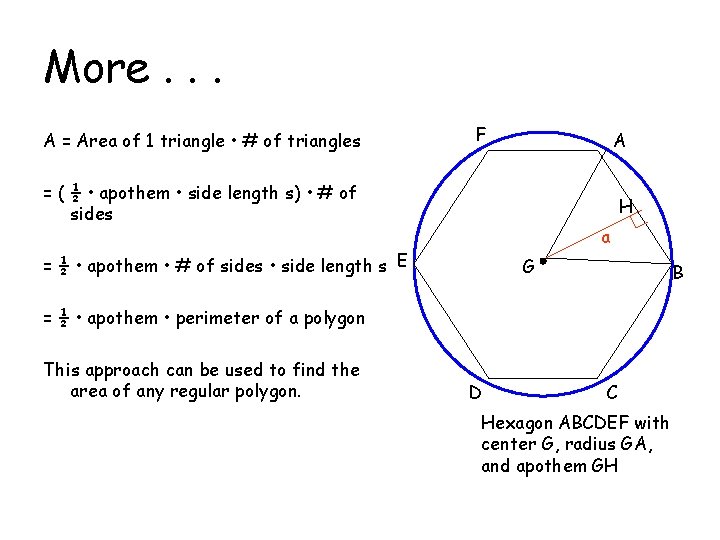 More . . .

A = Area of 1 triangle • # of triangles

= ( $\frac{1}{2}$ • apothem • side length s) • # of sides

= $\frac{1}{2}$ • apothem • # of sides • side length s

= $\frac{1}{2}$ • apothem • perimeter of a polygon

This approach can be used to find the area of any regular polygon.

F
A
H
a
E
G
B
D
C

Hexagon ABCDEF with center G, radius GA, and apothem GH